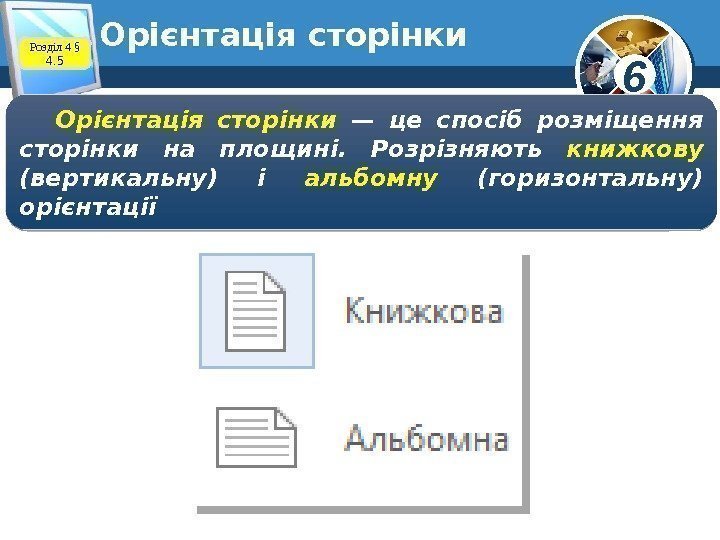 Розділ 4 § 4.5

Орієнтація сторінки

6

Орієнтація сторінки — це спосіб розміщення сторінки на площині. Розрізняють книжкову (вертикальну) і альбомну (горизонтальну) орієнтації

Книжкова

Альбомна